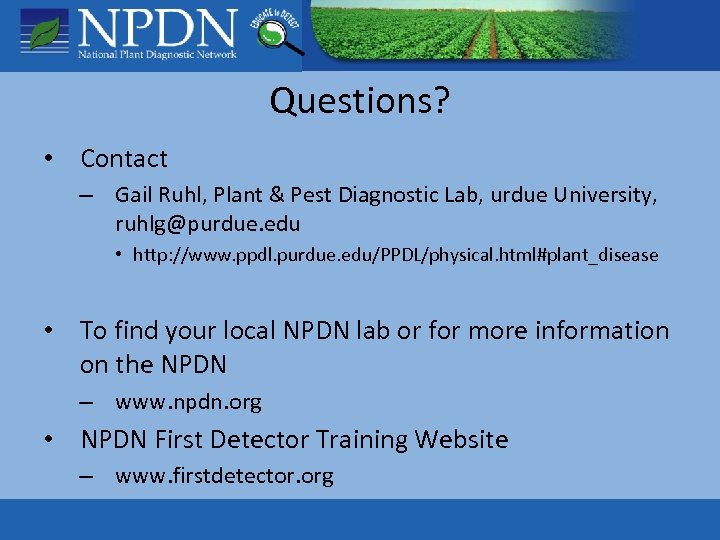 NPDN
National Plant Diagnostic Network

EDUCATE to DETECT

Questions?

• Contact
– Gail Ruhl, Plant & Pest Diagnostic Lab, urdue University, ruhlg@purdue.edu
• http://www.ppdl.purdue.edu/PPDL/physical.html#plant_disease

• To find your local NPDN lab or for more information on the NPDN
– www.npdn.org
• NPDN First Detector Training Website
– www.firstdetector.org